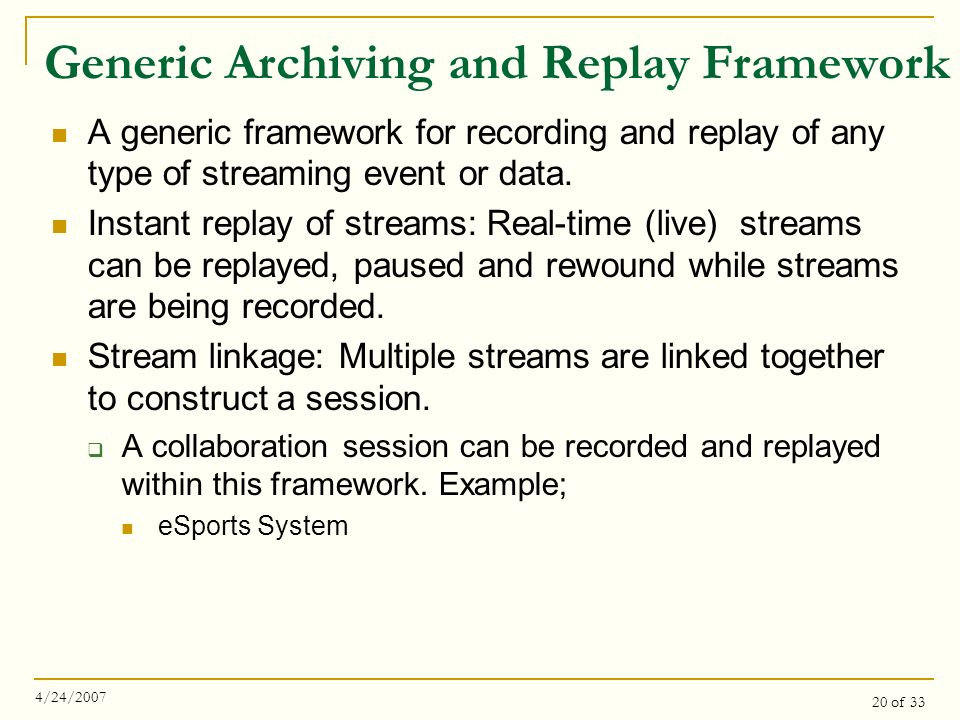 Generic Archiving and Replay Framework

A generic framework for recording and replay of any type of streaming event or data.

Instant replay of streams: Real-time (live) streams can be replayed, paused and rewound while streams are being recorded.

Stream linkage: Multiple streams are linked together to construct a session.

A collaboration session can be recorded and replayed within this framework. Example;

eSports System

4/24/2007

20 of 33